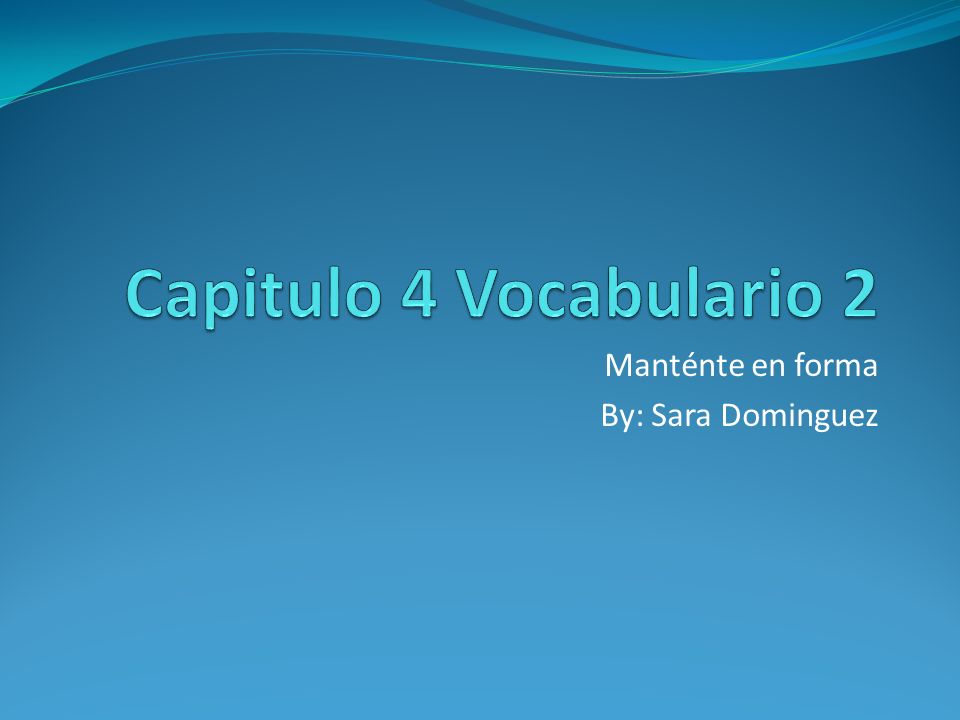 Capitulo 4 Vocabulario 2

Manténte en forma

By: Sara Dominguez